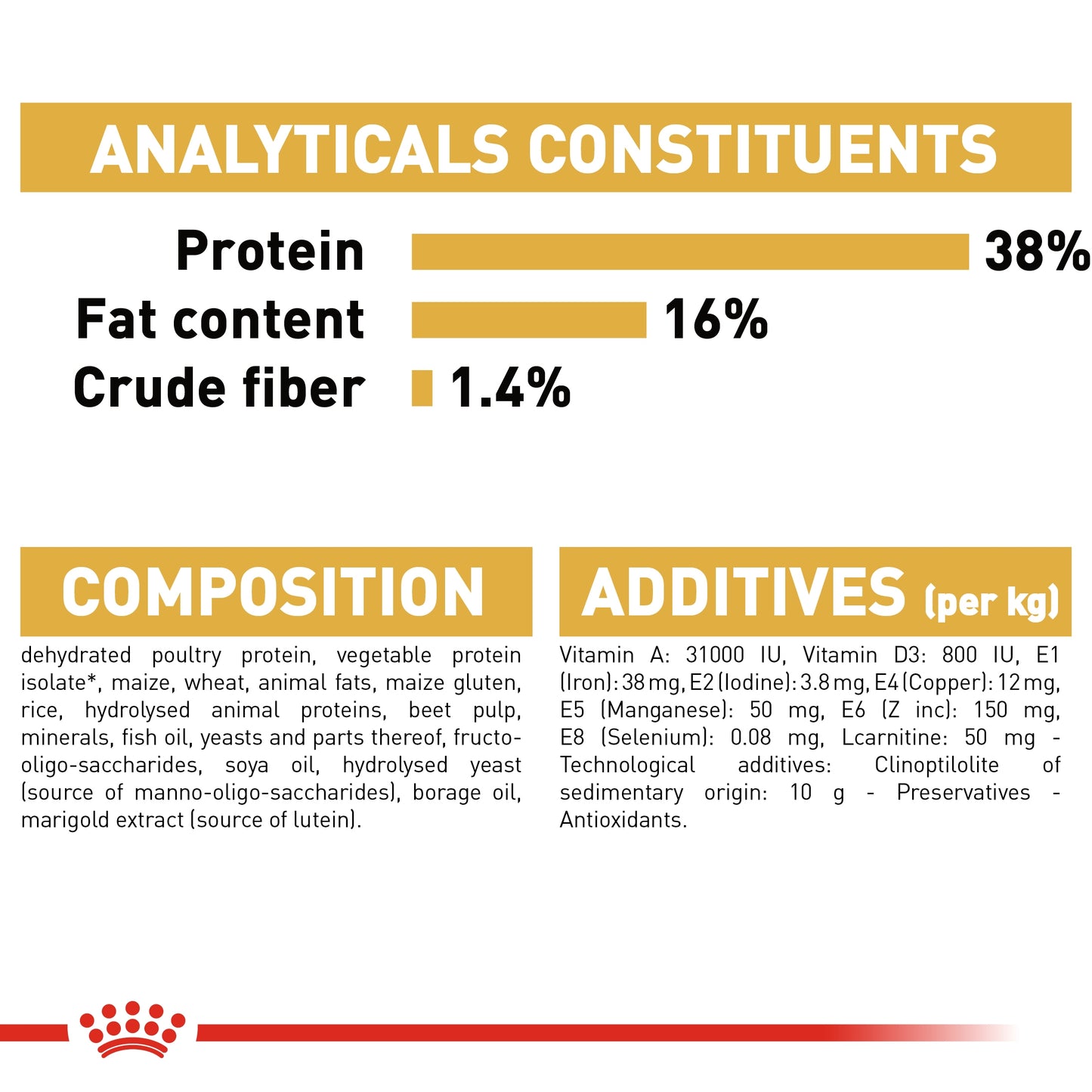 ANALYTICALS CONSTITUENTS

Protein 38%
Fat content 16%
Crude fiber 1.4%

COMPOSITION

dehydrated poultry protein, vegetable protein isolate*, maize, wheat, animal fats, maize gluten, rice, hydrolysed animal proteins, beet pulp, minerals, fish oil, yeasts and parts thereof, fructo-oligo-saccharides, soya oil, hydrolysed yeast (source of manno-oligo-saccharides), borage oil, marigold extract (source of lutein).

ADDITIVES (per kg)

Vitamin A: 31000 IU, Vitamin D3: 800 IU, E1 (Iron): 38 mg, E2 (Iodine): 3.8 mg, E4 (Copper): 12 mg, E5 (Manganese): 50 mg, E6 (Z inc): 150 mg, E8 (Selenium): 0.08 mg, Lcarnitine: 50 mg - Technological additives: Clinoptilolite of sedimentary origin: 10 g - Preservatives - Antioxidants.